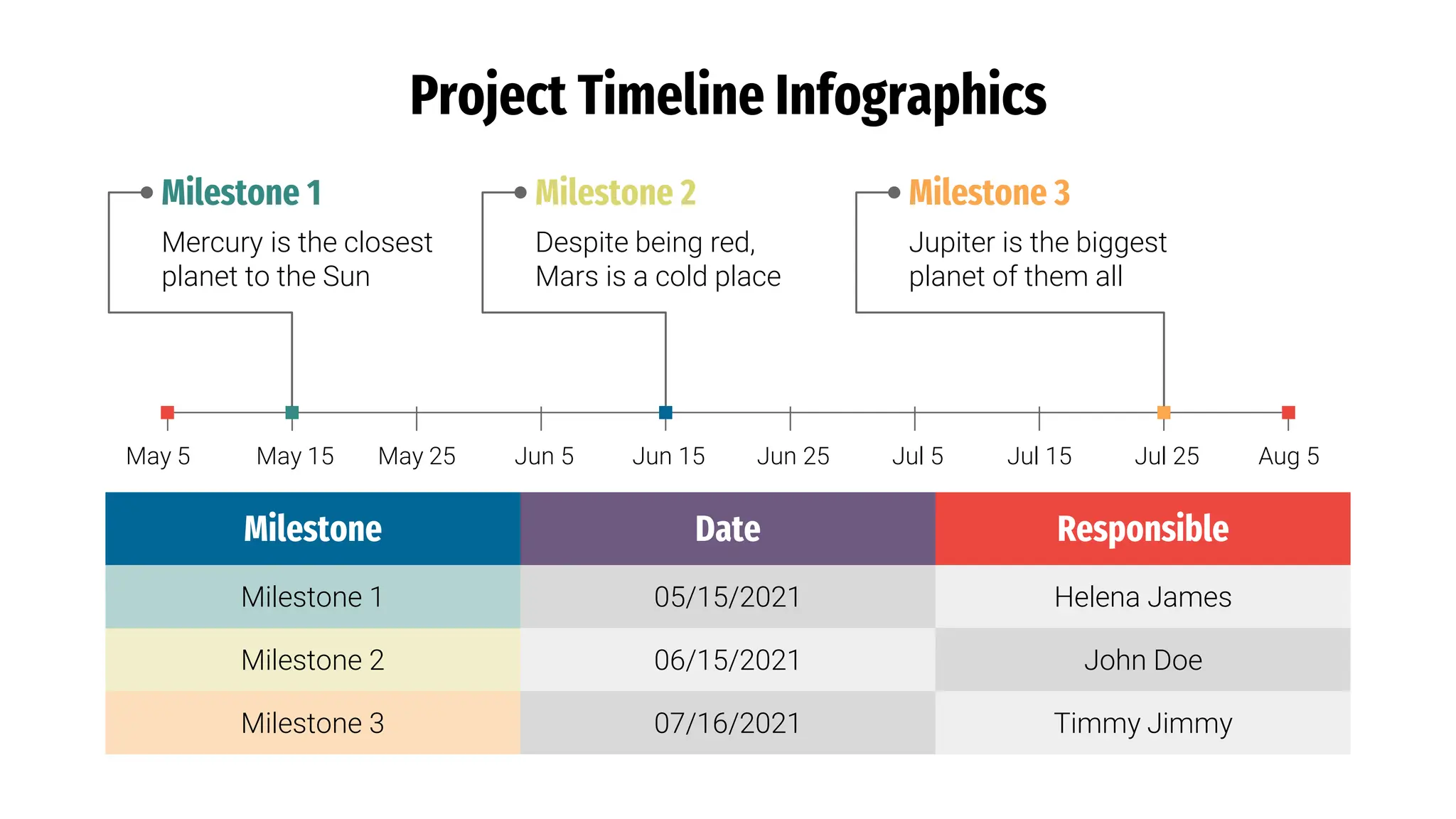 Project Timeline Infographics

Milestone 1
Mercury is the closest planet to the Sun

Milestone 2
Despite being red, Mars is a cold place

Milestone 3
Jupiter is the biggest planet of them all

May 5 May 15 May 25 Jun 5 Jun 15 Jun 25 Jul 5 Jul 15 Jul 25 Aug 5

| Milestone | Date | Responsible |
|---|---|---|
| Milestone 1 | 05/15/2021 | Helena James |
| Milestone 2 | 06/15/2021 | John Doe |
| Milestone 3 | 07/16/2021 | Timmy Jimmy |